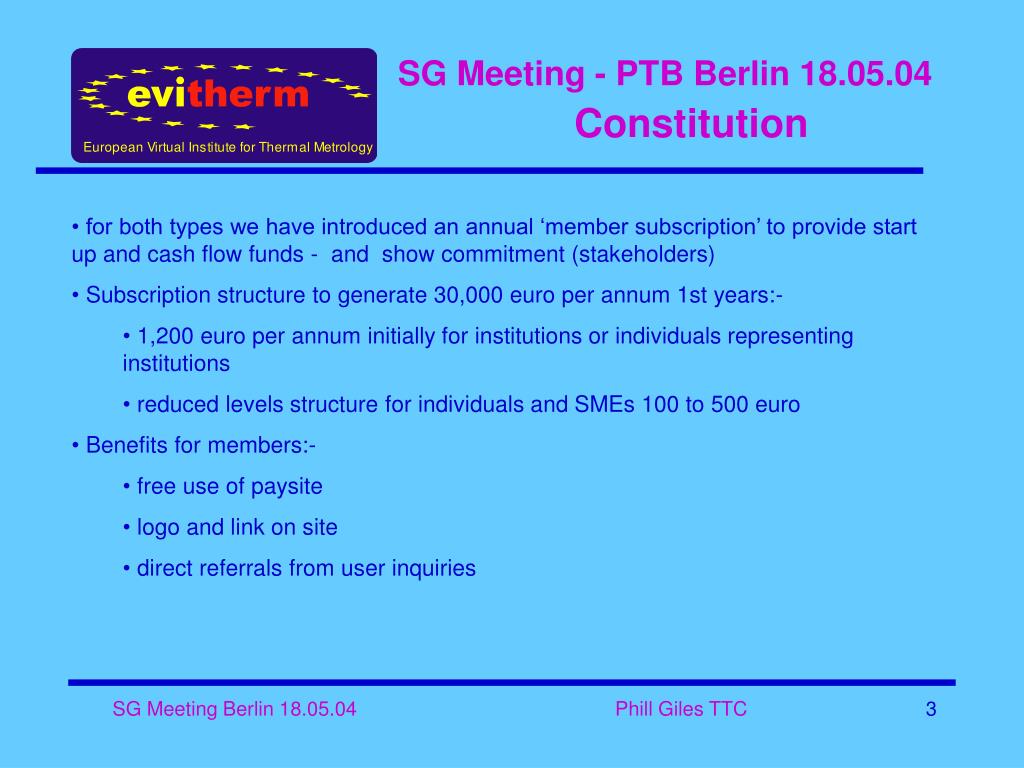 evitherm

European Virtual Institute for Thermal Metrology

SG Meeting - PTB Berlin 18.05.04

Constitution

• for both types we have introduced an annual ‘member subscription’ to provide start up and cash flow funds - and show commitment (stakeholders)

• Subscription structure to generate 30,000 euro per annum 1st years:-

• 1,200 euro per annum initially for institutions or individuals representing institutions

• reduced levels structure for individuals and SMEs 100 to 500 euro

• Benefits for members:-

• free use of paysite

• logo and link on site

• direct referrals from user inquiries

SG Meeting Berlin 18.05.04

Phill Giles TTC

3